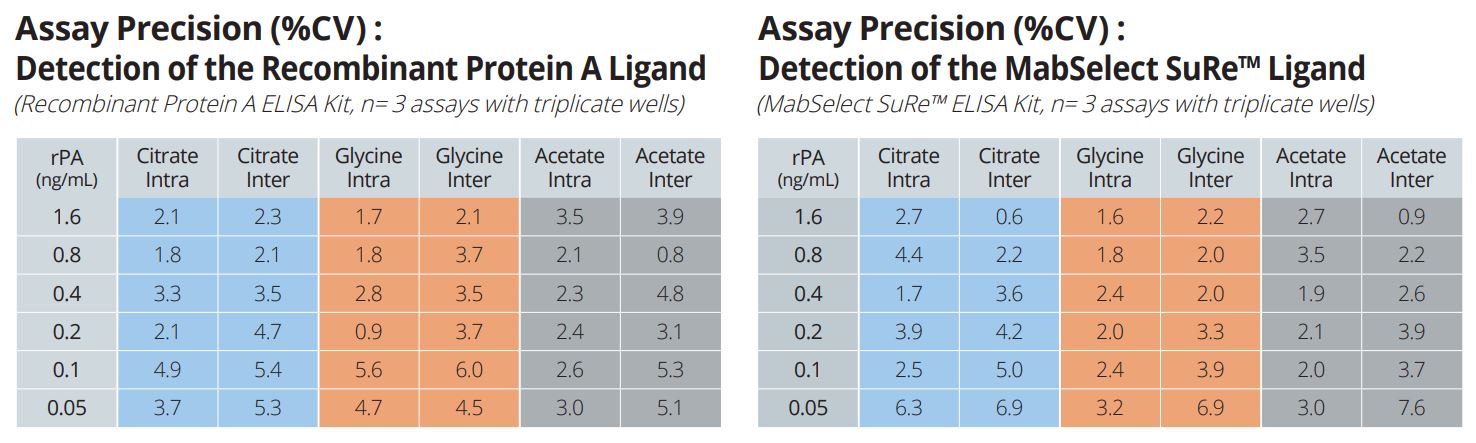 Assay Precision (%CV) :
Detection of the Recombinant Protein A Ligand
(Recombinant Protein A ELISA Kit, n= 3 assays with triplicate wells)

| rPA (ng/mL) | Citrate Intra | Citrate Inter | Glycine Intra | Glycine Inter | Acetate Intra | Acetate Inter |
|---|---|---|---|---|---|---|
| 1.6 | 2.1 | 2.3 | 1.7 | 2.1 | 3.5 | 3.9 |
| 0.8 | 1.8 | 2.1 | 1.8 | 3.7 | 2.1 | 0.8 |
| 0.4 | 3.3 | 3.5 | 2.8 | 3.5 | 2.3 | 4.8 |
| 0.2 | 2.1 | 4.7 | 0.9 | 3.7 | 2.4 | 3.1 |
| 0.1 | 4.9 | 5.4 | 5.6 | 6.0 | 2.6 | 5.3 |
| 0.05 | 3.7 | 5.3 | 4.7 | 4.5 | 3.0 | 5.1 |

Assay Precision (%CV) :
Detection of the MabSelect SuRe™ Ligand
(MabSelect SuRe™ ELISA Kit, n= 3 assays with triplicate wells)

| rPA (ng/mL) | Citrate Intra | Citrate Inter | Glycine Intra | Glycine Inter | Acetate Intra | Acetate Inter |
|---|---|---|---|---|---|---|
| 1.6 | 2.7 | 0.6 | 1.6 | 2.2 | 2.7 | 0.9 |
| 0.8 | 4.4 | 2.2 | 1.8 | 2.0 | 3.5 | 2.2 |
| 0.4 | 1.7 | 3.6 | 2.4 | 2.0 | 1.9 | 2.6 |
| 0.2 | 3.9 | 4.2 | 2.0 | 3.3 | 2.1 | 3.9 |
| 0.1 | 2.5 | 5.0 | 2.4 | 3.9 | 2.0 | 3.7 |
| 0.05 | 6.3 | 6.9 | 3.2 | 6.9 | 3.0 | 7.6 |